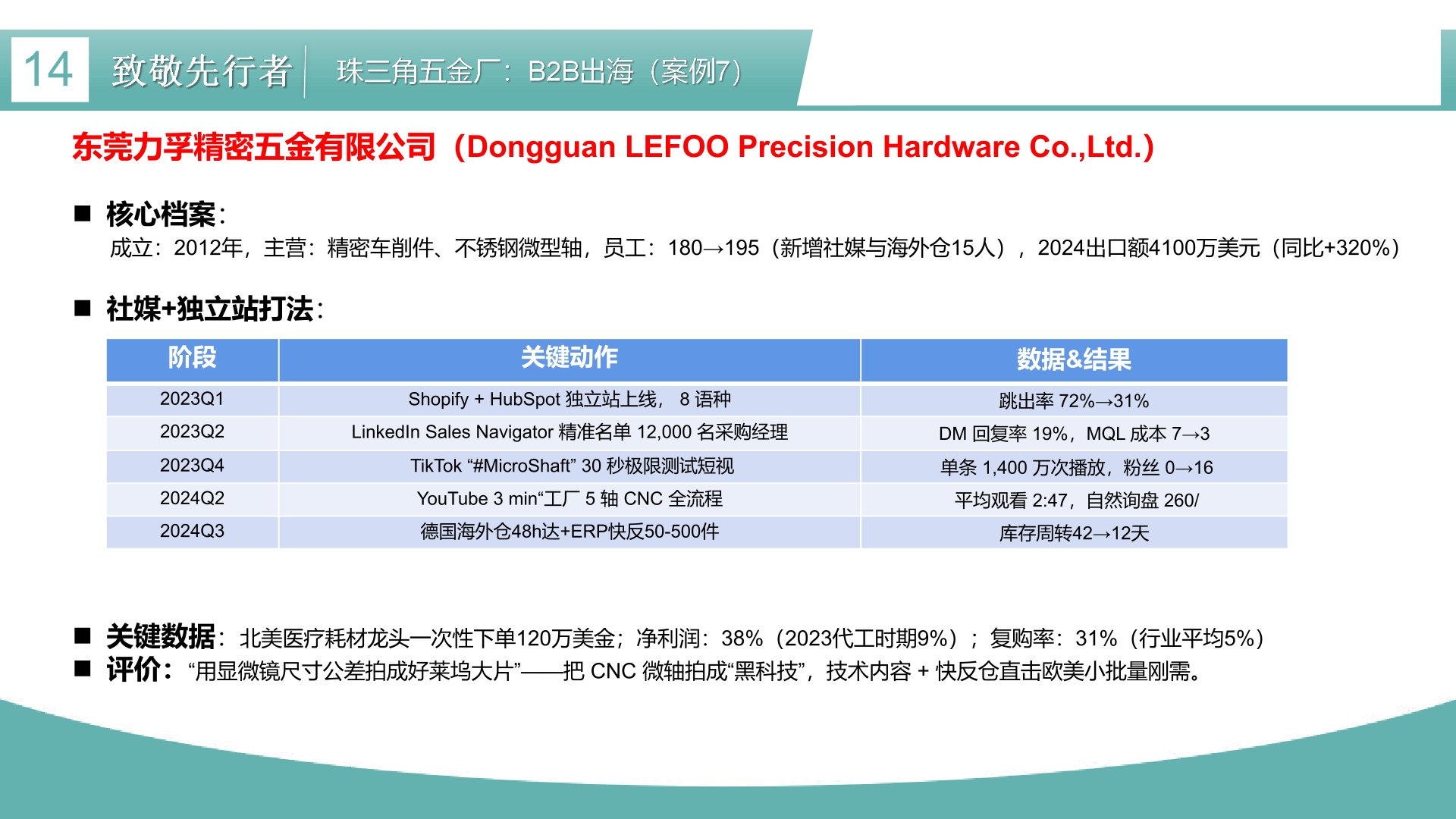 14 致敬先行者 珠三角五金厂：B2B出海（案例7）

东莞力孚精密五金有限公司（Dongguan LEFOO Precision Hardware Co.,Ltd.)

■ 核心档案：
成立：2012年，主营：精密车削件、不锈钢微型轴，员工：180→195（新增社媒与海外仓15人），2024出口额4100万美元（同比+320%）

■ 社媒+独立站打法：

| 阶段 | 关键动作 | 数据&结果 |
|---|---|---|
| 2023Q1 | Shopify + HubSpot 独立站上线， 8 语种 | 跳出率 72%→31% |
| 2023Q2 | LinkedIn Sales Navigator 精准名单 12,000 名采购经理 | DM 回复率 19%，MQL 成本 7→3 |
| 2023Q4 | TikTok “#MicroShaft” 30 秒极限测试短视 | 单条 1,400 万次播放，粉丝 0→16 |
| 2024Q2 | YouTube 3 min“工厂 5 轴 CNC 全流程 | 平均观看 2:47，自然询盘 260/ |
| 2024Q3 | 德国海外仓48h达+ERP快反50-500件 | 库存周转42→12天 |

■ 关键数据：北美医疗耗材龙头一次性下单120万美金；净利润：38%（2023代工时期9%）；复购率：31%（行业平均5%）
■ 评价：“用显微镜尺寸公差拍成好莱坞大片”——把 CNC 微轴拍成“黑科技”，技术内容 + 快反仓直击欧美小批量刚需。